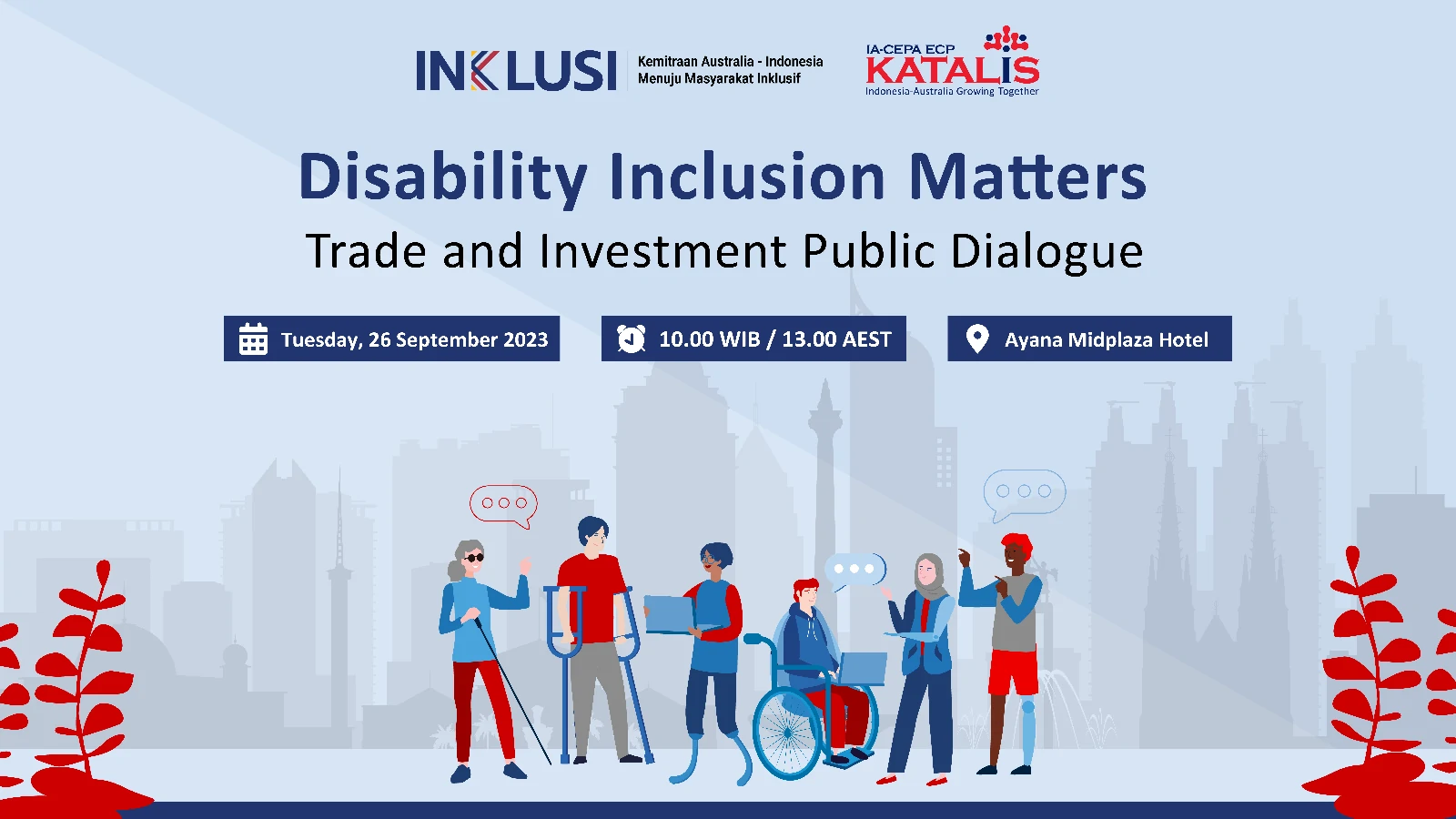 INKLUSI Kemitraan Australia - Indonesia Menuju Masyarakat Inklusif

IA-CEPA ECP KATALIS Indonesia-Australia Growing Together

Disability Inclusion Matters

Trade and Investment Public Dialogue

Tuesday, 26 September 2023

10.00 WIB / 13.00 AEST

Ayana Midplaza Hotel